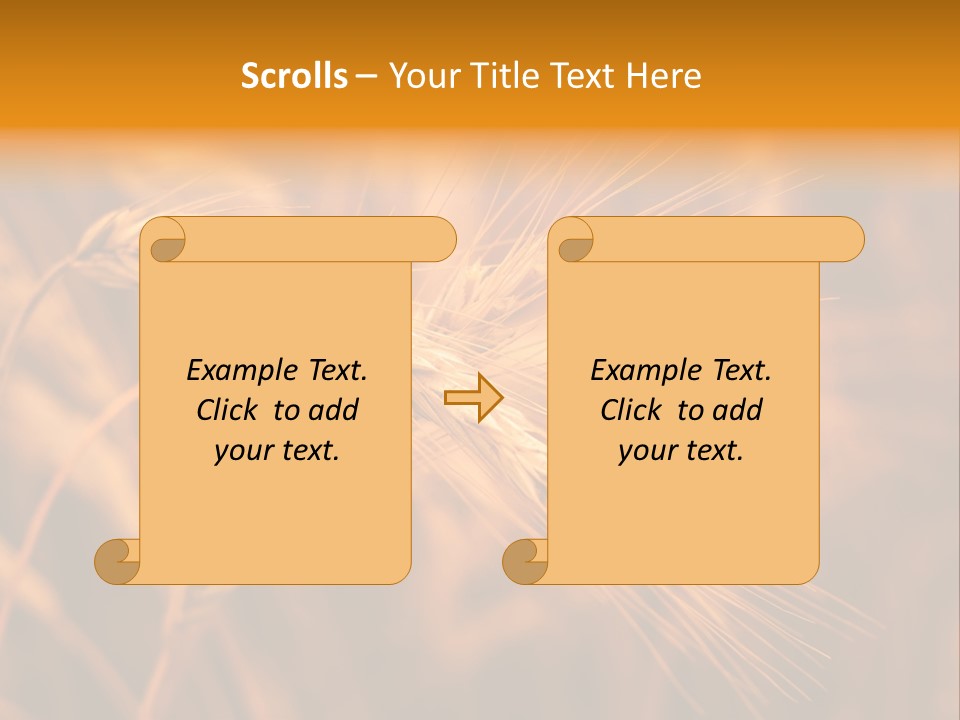 Scrolls – Your Title Text Here

Example Text. Click to add your text.

Example Text. Click to add your text.